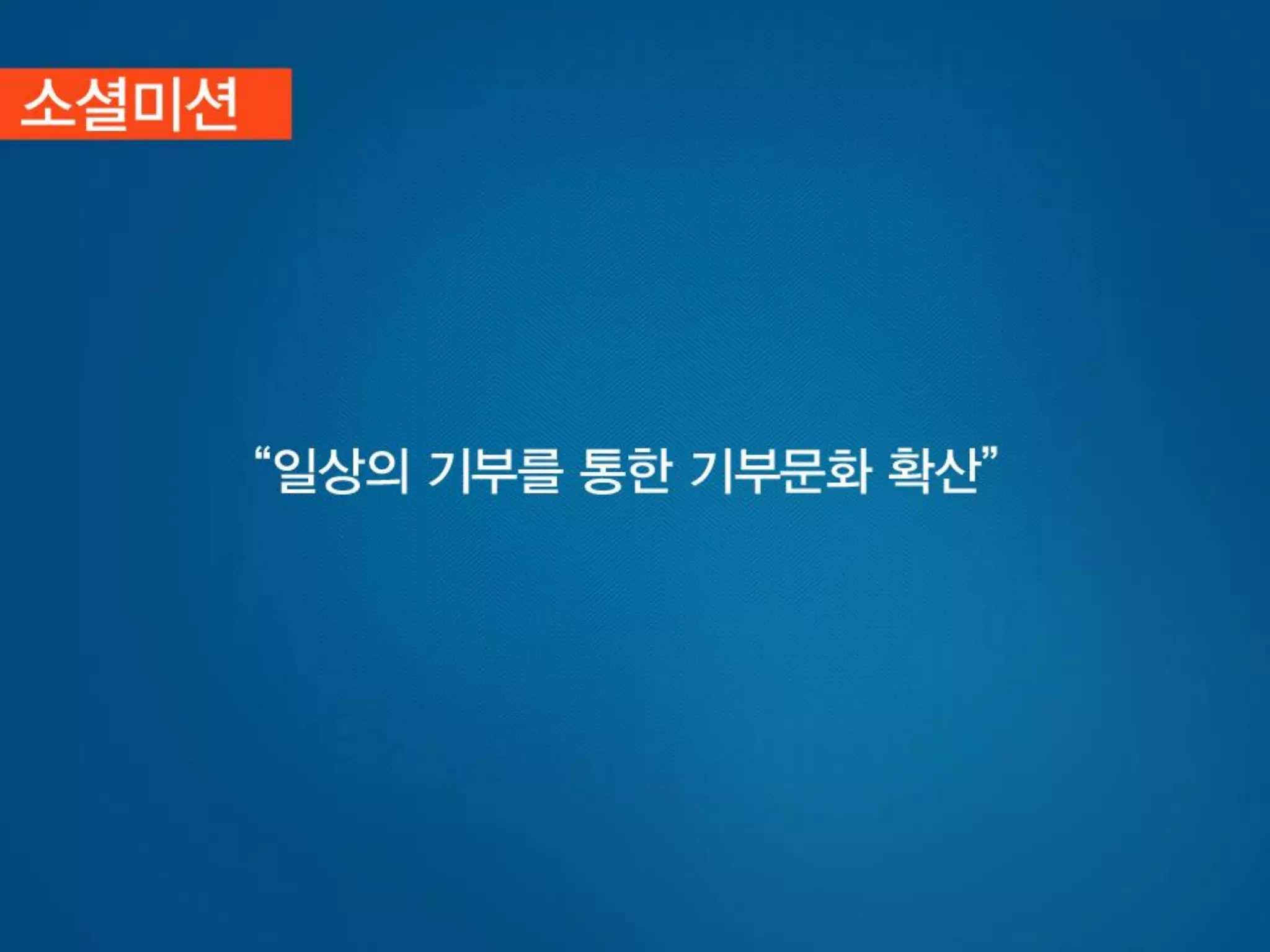 소셜미션

“일상의 기부를 통한 기부문화 확산”